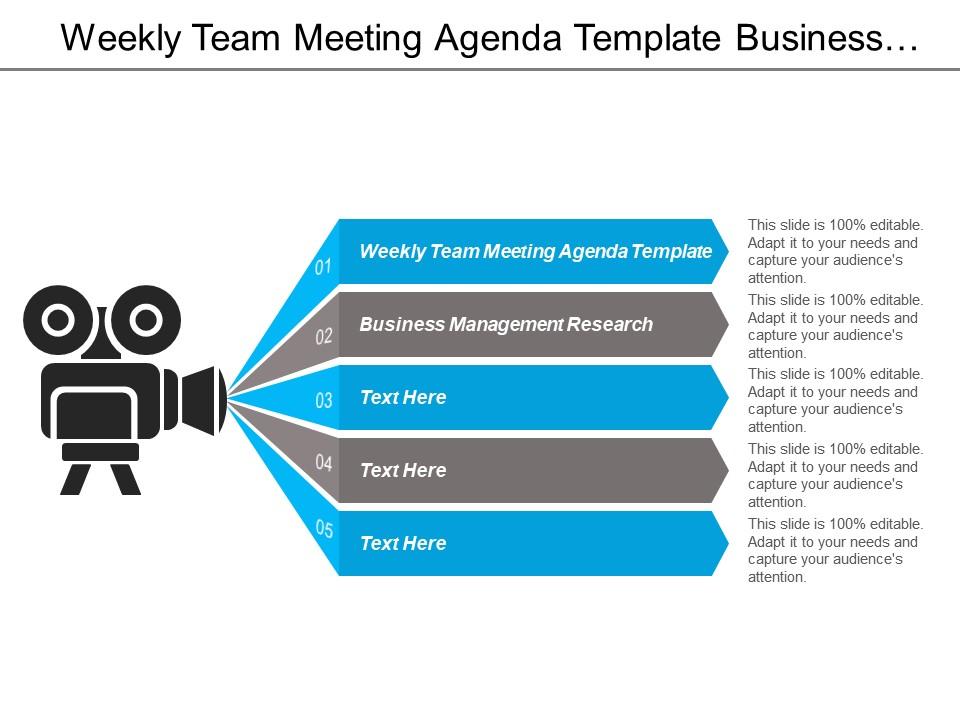 Weekly Team Meeting Agenda Template Business…

01 Weekly Team Meeting Agenda Template

This slide is 100% editable. Adapt it to your needs and capture your audience's attention.

02 Business Management Research

This slide is 100% editable. Adapt it to your needs and capture your audience's attention.

03 Text Here

This slide is 100% editable. Adapt it to your needs and capture your audience's attention.

04 Text Here

This slide is 100% editable. Adapt it to your needs and capture your audience's attention.

05 Text Here

This slide is 100% editable. Adapt it to your needs and capture your audience's attention.